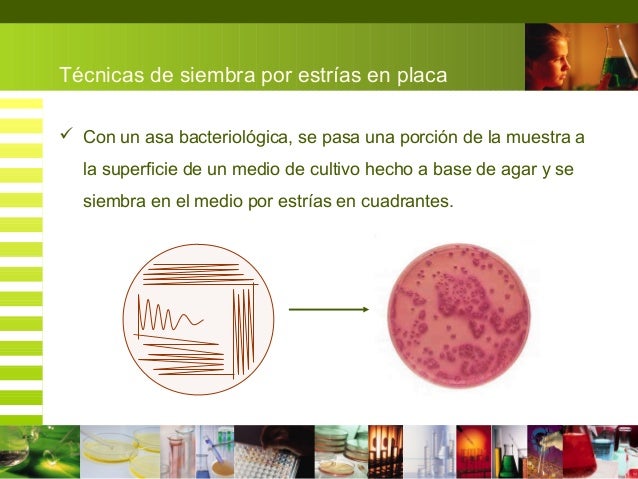 Técnicas de siembra por estrías en placa

✓ Con un asa bacteriológica, se pasa una porción de la muestra a la superficie de un medio de cultivo hecho a base de agar y se siembra en el medio por estrías en cuadrantes.